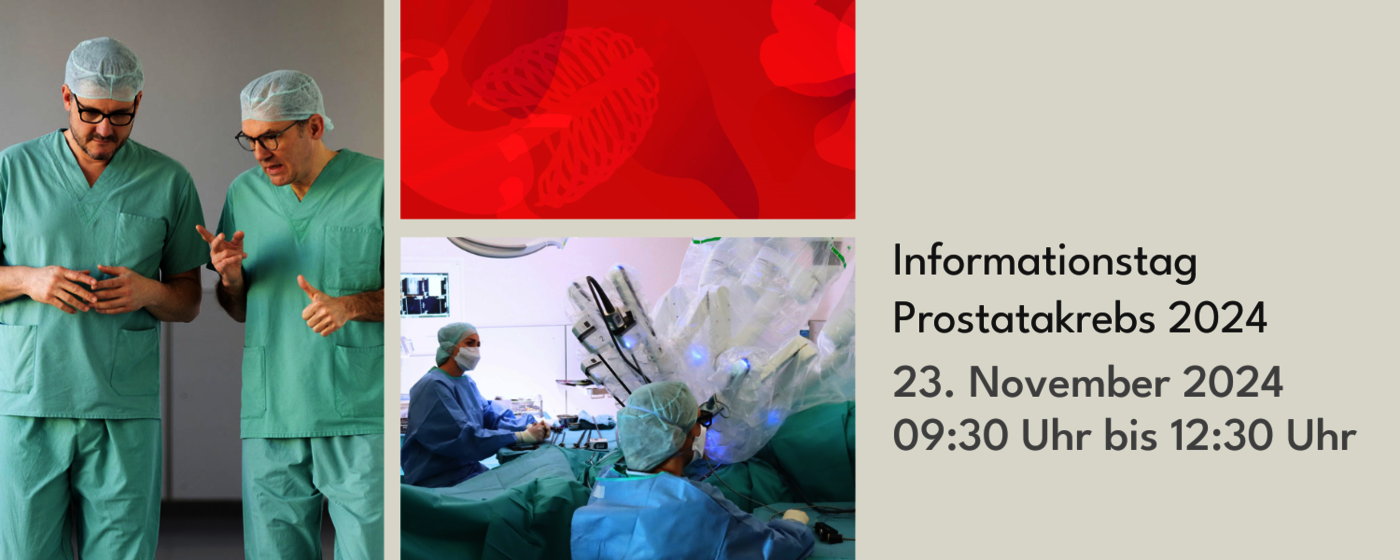 Informationstag Prostatakrebs 2024

23. November 2024
09:30 Uhr bis 12:30 Uhr